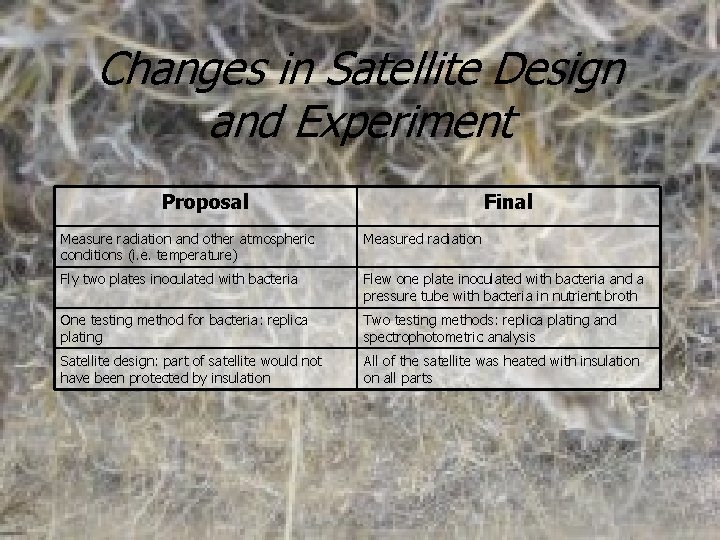 Changes in Satellite Design and Experiment

| Proposal | Final |
|---|---|
| Measure radiation and other atmospheric conditions (i.e. temperature) | Measured radiation |
| Fly two plates inoculated with bacteria | Flew one plate inoculated with bacteria and a pressure tube with bacteria in nutrient broth |
| One testing method for bacteria: replica plating | Two testing methods: replica plating and spectrophotometric analysis |
| Satellite design: part of satellite would not have been protected by insulation | All of the satellite was heated with insulation on all parts |